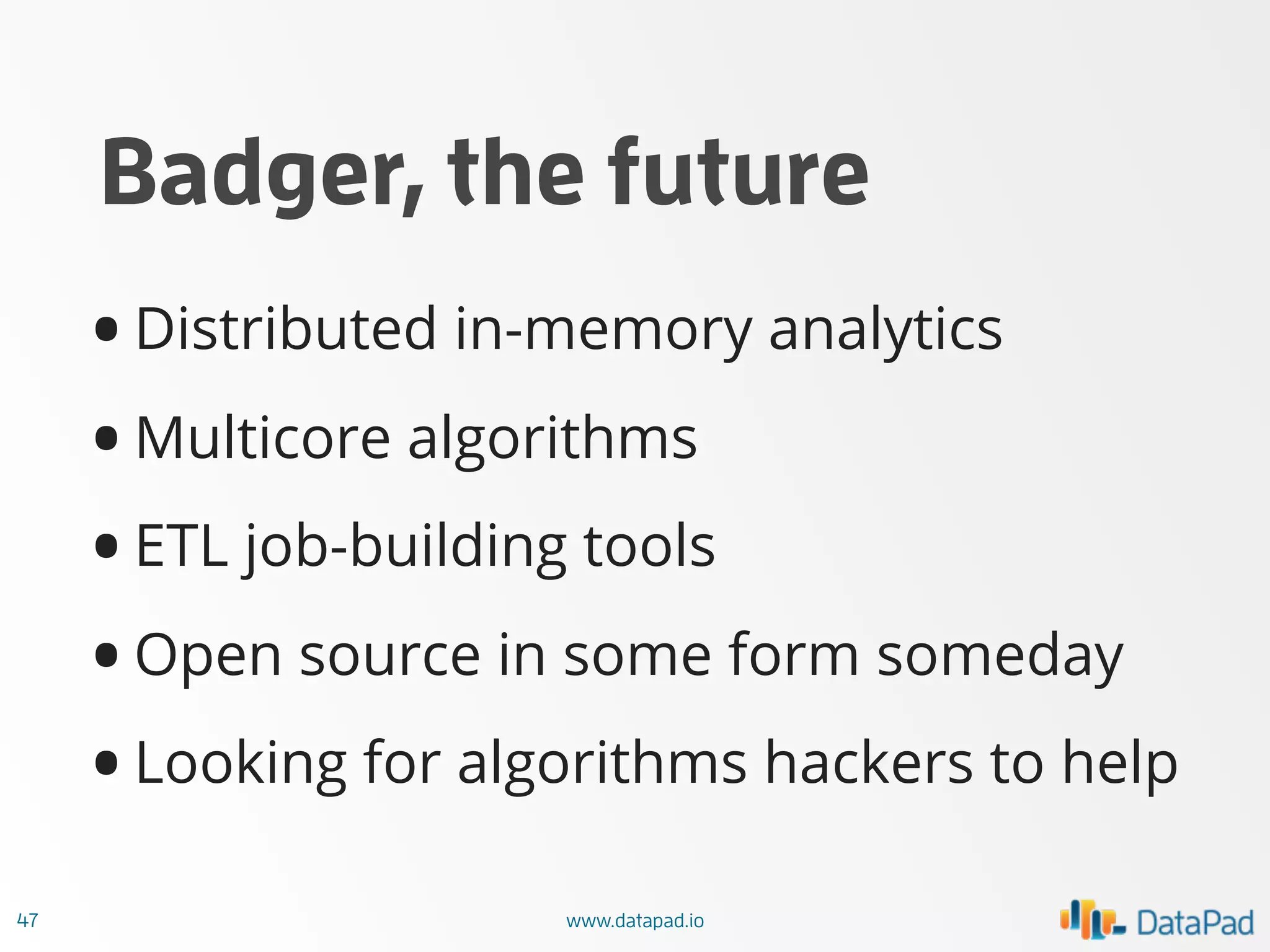 Badger, the future

• Distributed in-memory analytics
• Multicore algorithms
• ETL job-building tools
• Open source in some form someday
• Looking for algorithms hackers to help

47 www.datapad.io DataPad